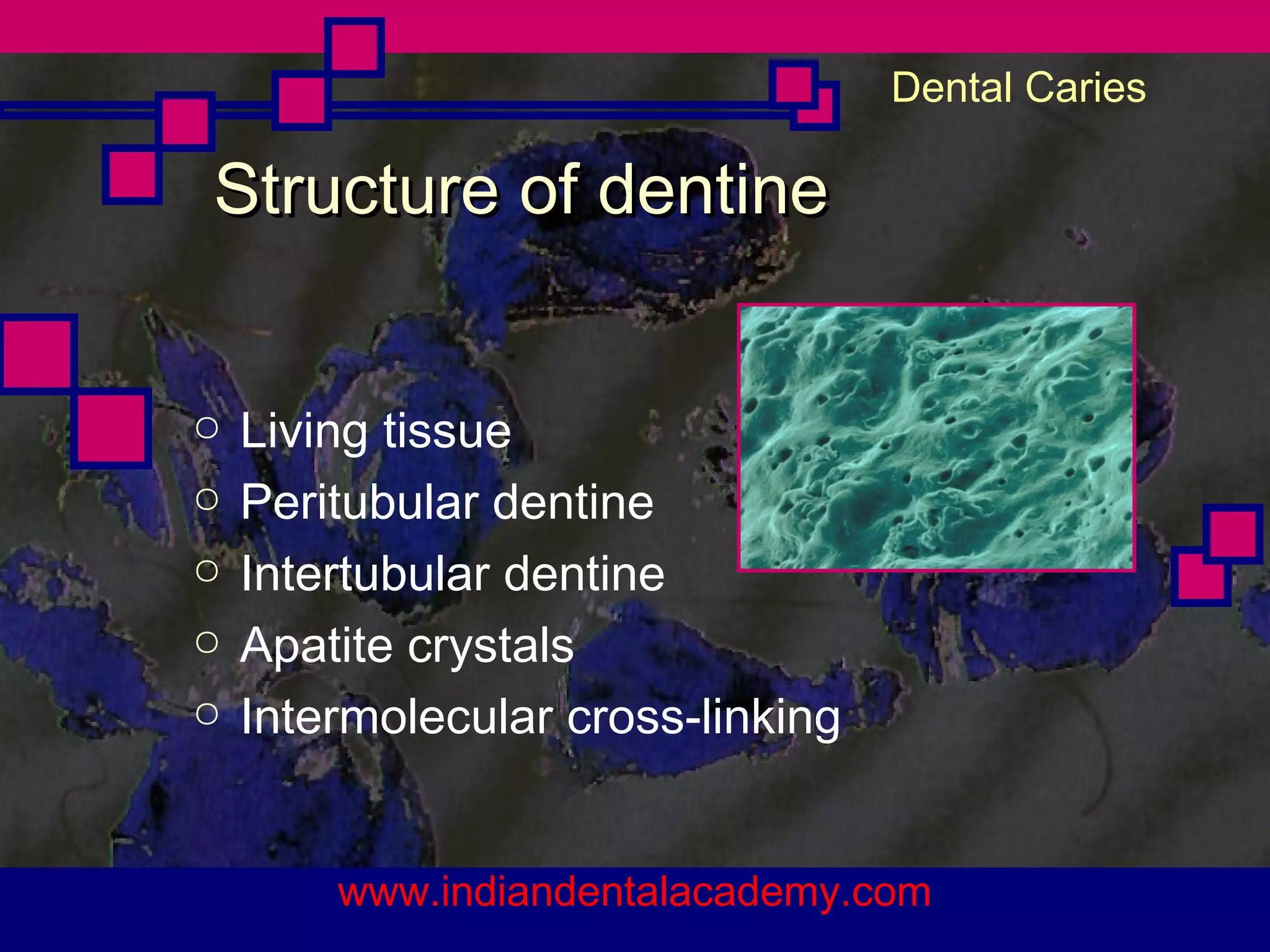 Dental Caries

Structure of dentine

○ Living tissue
○ Peritubular dentine
○ Intertubular dentine
○ Apatite crystals
○ Intermolecular cross-linking

www.indiandentalacademy.com